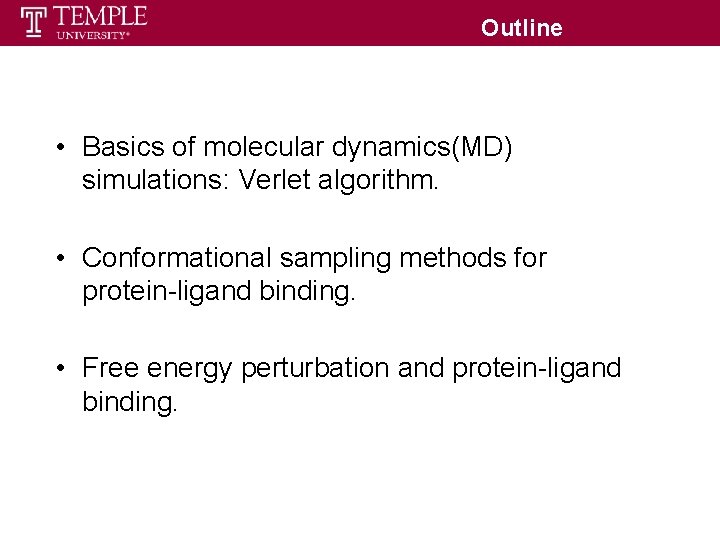 TEMPLE UNIVERSITY®

Outline

• Basics of molecular dynamics(MD) simulations: Verlet algorithm.

• Conformational sampling methods for protein-ligand binding.

• Free energy perturbation and protein-ligand binding.